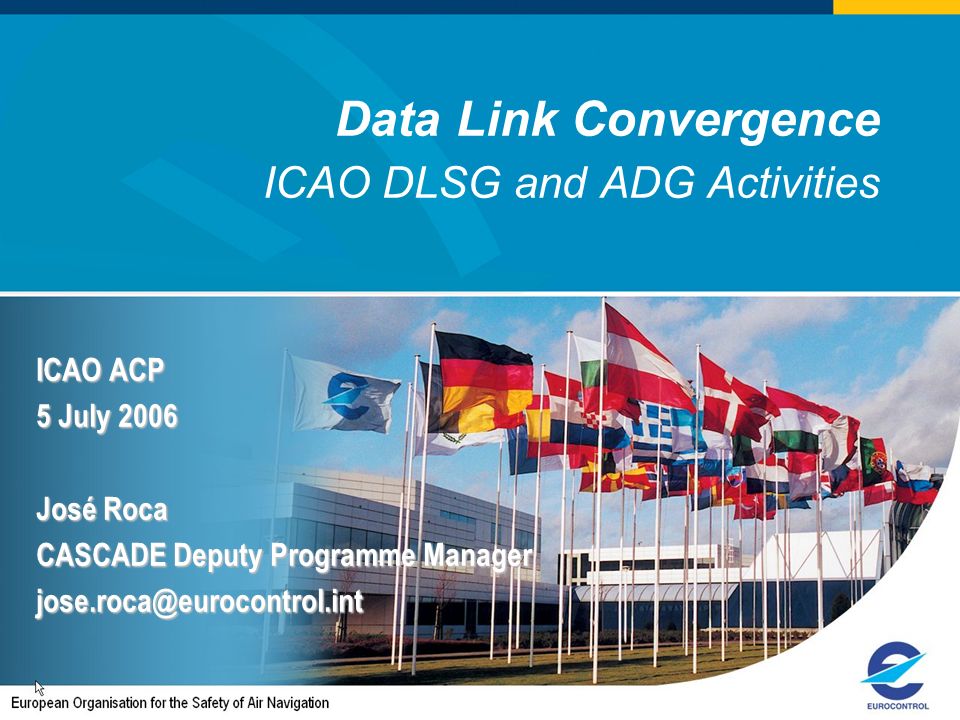 Data Link Convergence
ICAO DLSG and ADG Activities

ICAO ACP
5 July 2006

José Roca
CASCADE Deputy Programme Manager
jose.roca@eurocontrol.int

European Organisation for the Safety of Air Navigation

EUROCONTROL